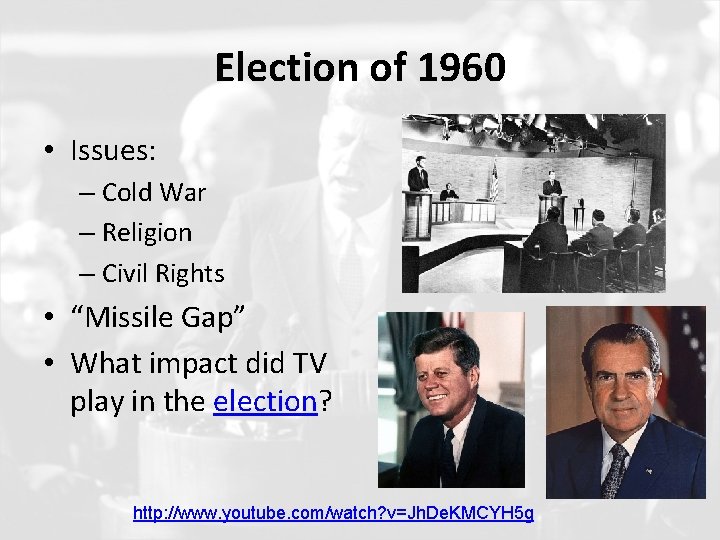 Election of 1960

• Issues:
– Cold War
– Religion
– Civil Rights
• “Missile Gap”
• What impact did TV play in the election?

http://www.youtube.com/watch?v=JhDeKMCYH5g